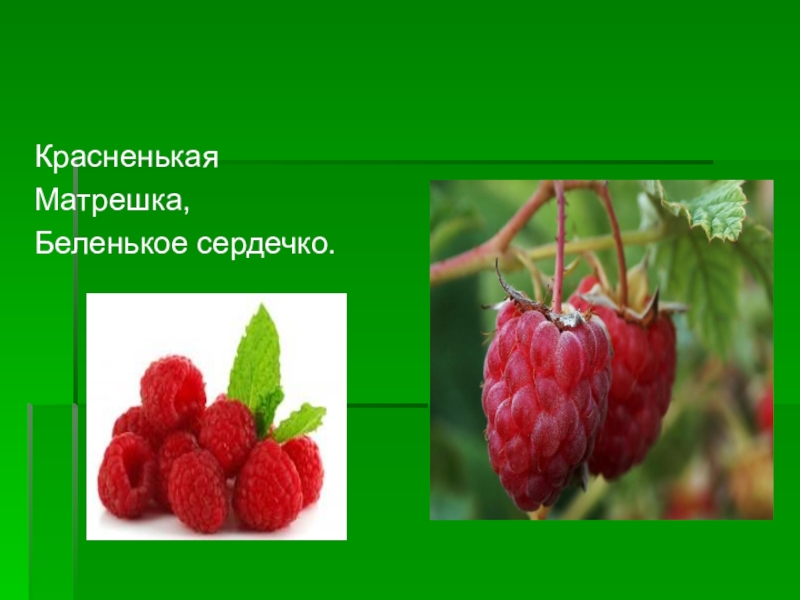 Красненькая
Матрешка,
Беленькое сердечко.